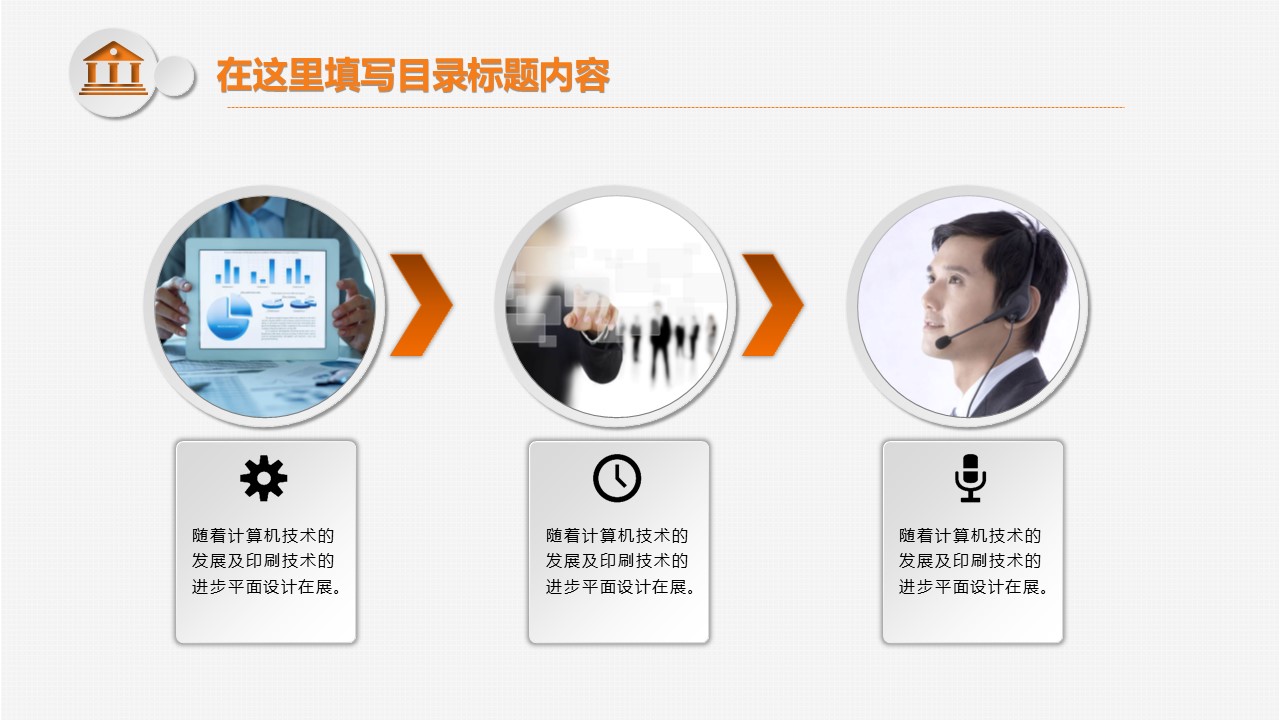 在这里填写目录标题内容

随着计算机技术的发展及印刷技术的进步平面设计在展。

随着计算机技术的发展及印刷技术的进步平面设计在展。

随着计算机技术的发展及印刷技术的进步平面设计在展。